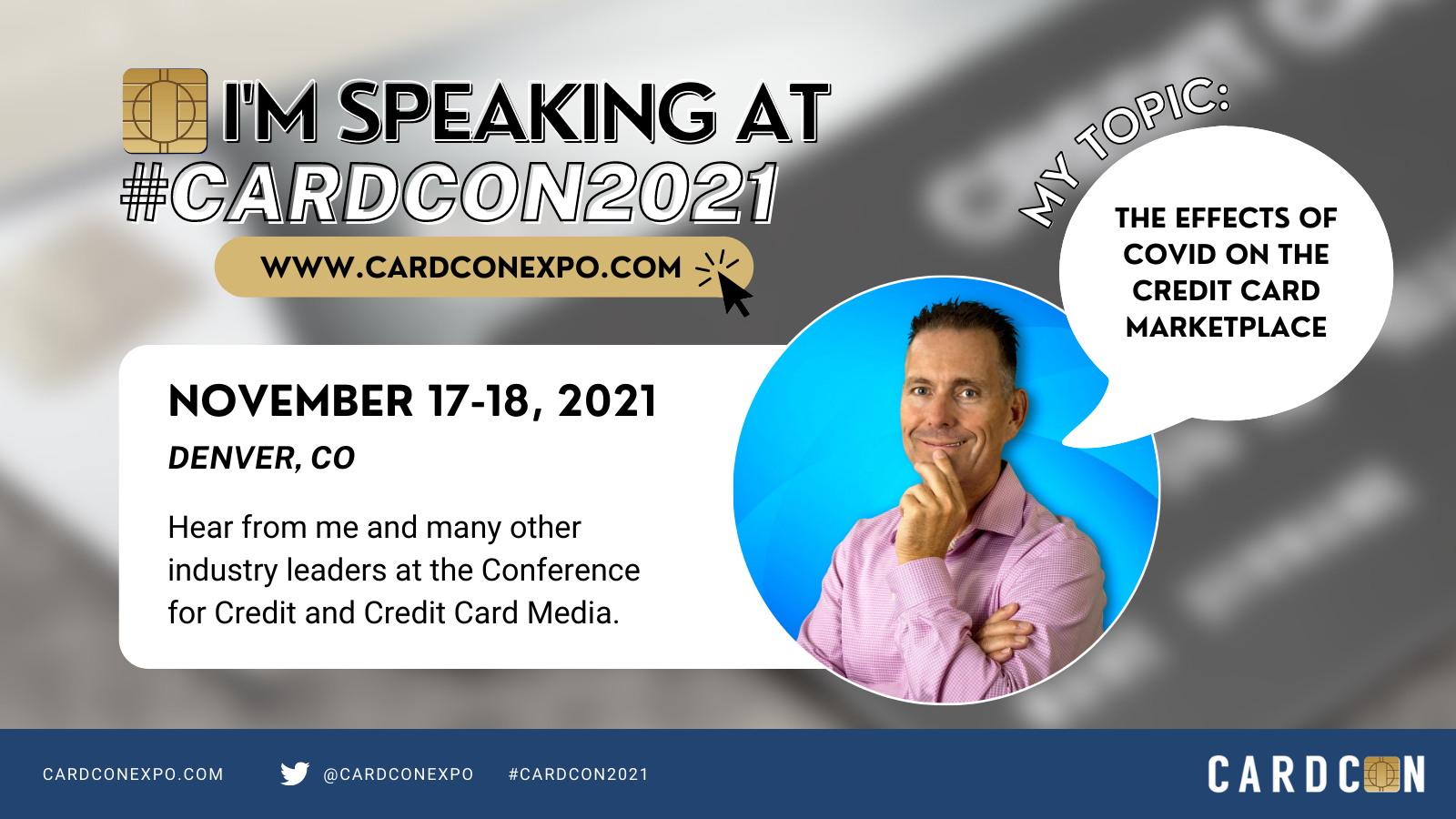 I'M SPEAKING AT
#CARDCON2021

WWW.CARDCONEXPO.COM

MY TOPIC:

THE EFFECTS OF COVID ON THE CREDIT CARD MARKETPLACE

NOVEMBER 17-18, 2021
DENVER, CO

Hear from me and many other industry leaders at the Conference for Credit and Credit Card Media.

CARDCONEXPO.COM @CARDCONEXPO #CARDCON2021

CARDCON